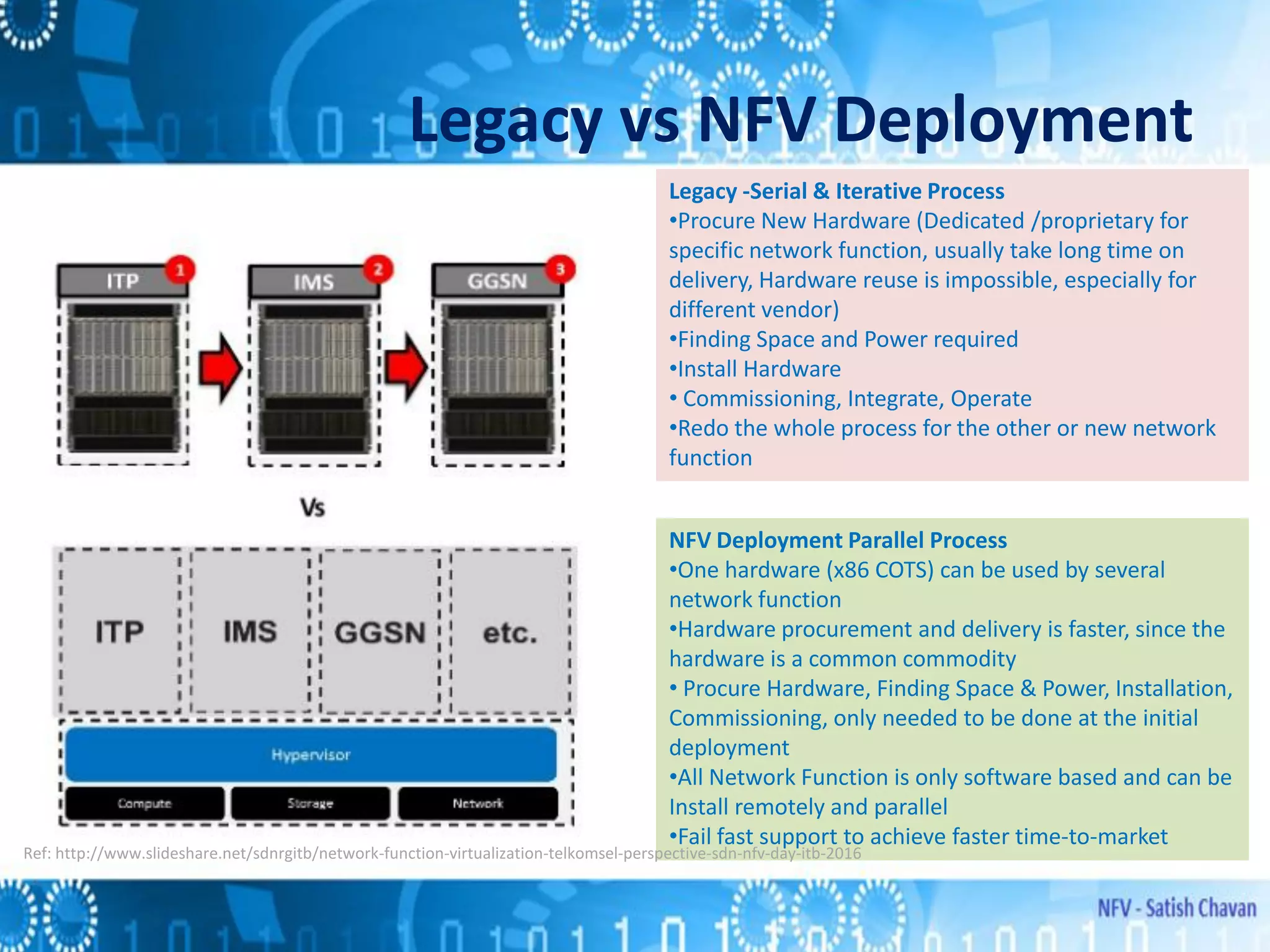 Legacy vs NFV Deployment

ITP 1
IMS 2
GGSN 3

Vs

ITP
IMS
GGSN
etc.
Hypervisor
Compute
Storage
Network

Legacy -Serial & Iterative Process
•Procure New Hardware (Dedicated /proprietary for specific network function, usually take long time on delivery, Hardware reuse is impossible, especially for different vendor)
•Finding Space and Power required
•Install Hardware
• Commissioning, Integrate, Operate
•Redo the whole process for the other or new network function

NFV Deployment Parallel Process
•One hardware (x86 COTS) can be used by several network function
•Hardware procurement and delivery is faster, since the hardware is a common commodity
• Procure Hardware, Finding Space & Power, Installation, Commissioning, only needed to be done at the initial deployment
•All Network Function is only software based and can be Install remotely and parallel
•Fail fast support to achieve faster time-to-market

Ref: http://www.slideshare.net/sdnrgitb/network-function-virtualization-telkomsel-perspective-sdn-nfv-day-itb-2016

NFV - Satish Chavan